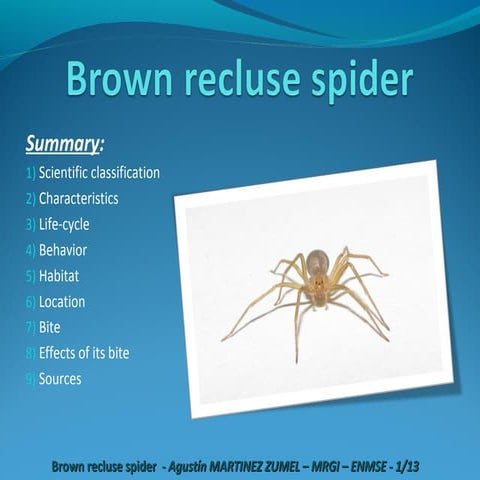 Brown recluse spider

Summary:

1) Scientific classification
2) Characteristics
3) Life-cycle
4) Behavior
5) Habitat
6) Location
7) Bite
8) Effects of its bite
9) Sources

Brown recluse spider - Agustín MARTINEZ ZUMEL – MRGI – ENMSE - 1/13